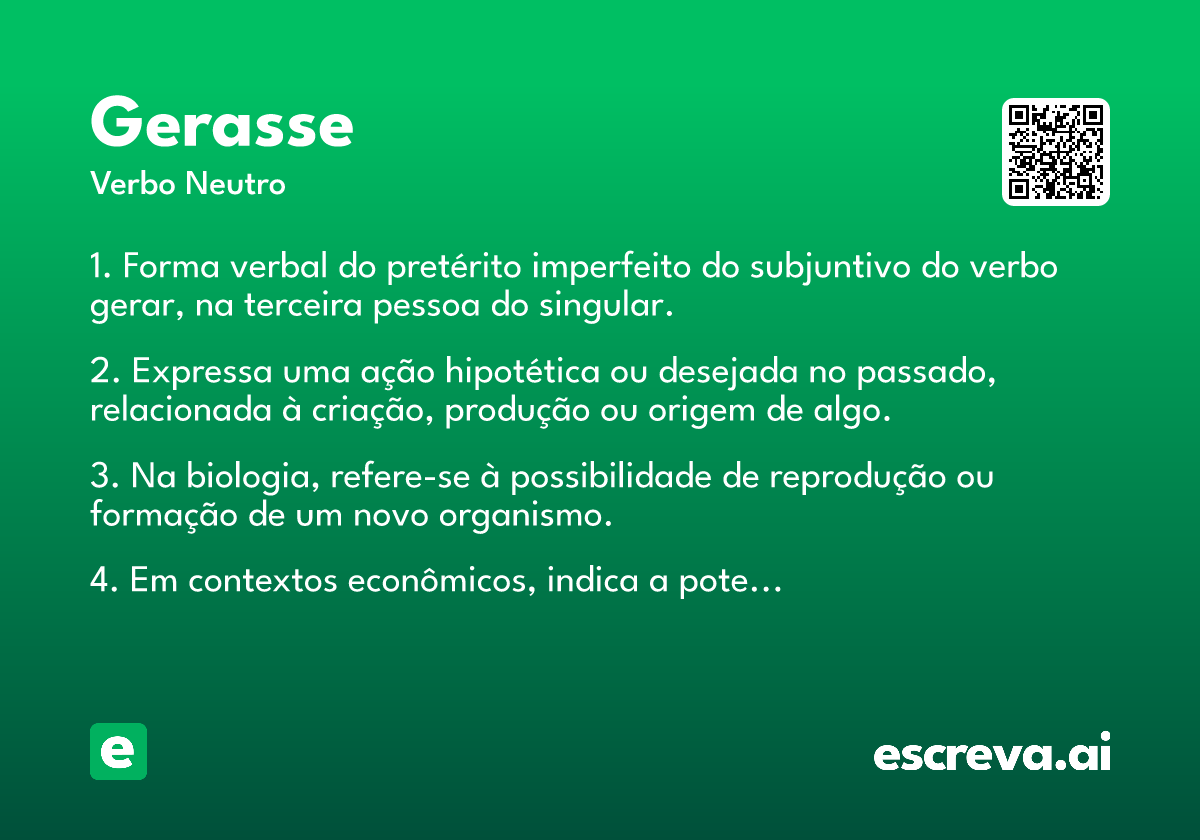 Gerasse
Verbo Neutro

1. Forma verbal do pretérito imperfeito do subjuntivo do verbo gerar, na terceira pessoa do singular.

2. Expressa uma ação hipotética ou desejada no passado, relacionada à criação, produção ou origem de algo.

3. Na biologia, refere-se à possibilidade de reprodução ou formação de um novo organismo.

4. Em contextos econômicos, indica a pote...

e

escreva.ai